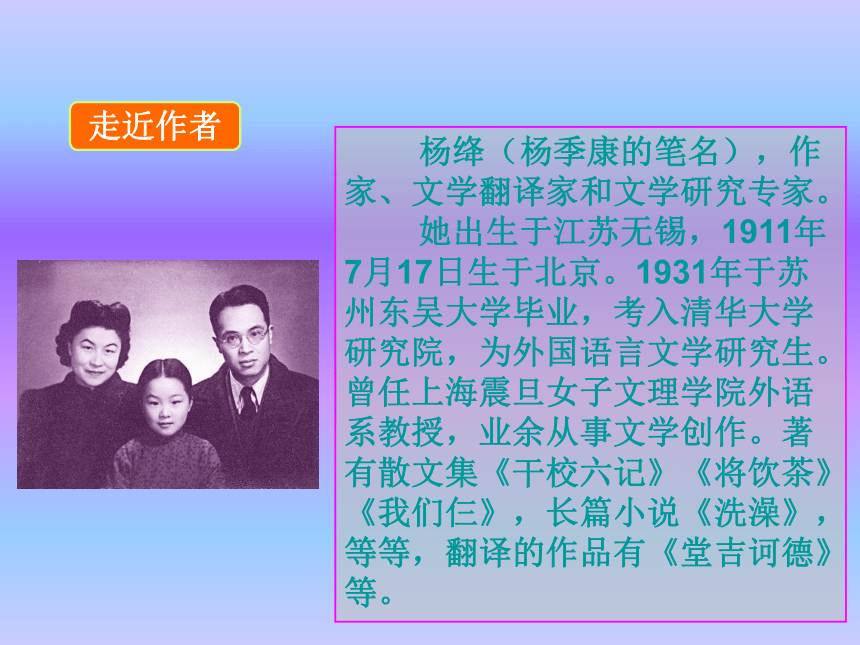 走近作者

杨绛（杨季康的笔名），作家、文学翻译家和文学研究专家。

她出生于江苏无锡，1911年7月17日生于北京。1931年于苏州东吴大学毕业，考入清华大学研究院，为外国语言文学研究生。曾任上海震旦女子文理学院外语系教授，业余从事文学创作。著有散文集《干校六记》《将饮茶》《我们仨》，长篇小说《洗澡》，等等，翻译的作品有《堂吉诃德》等。